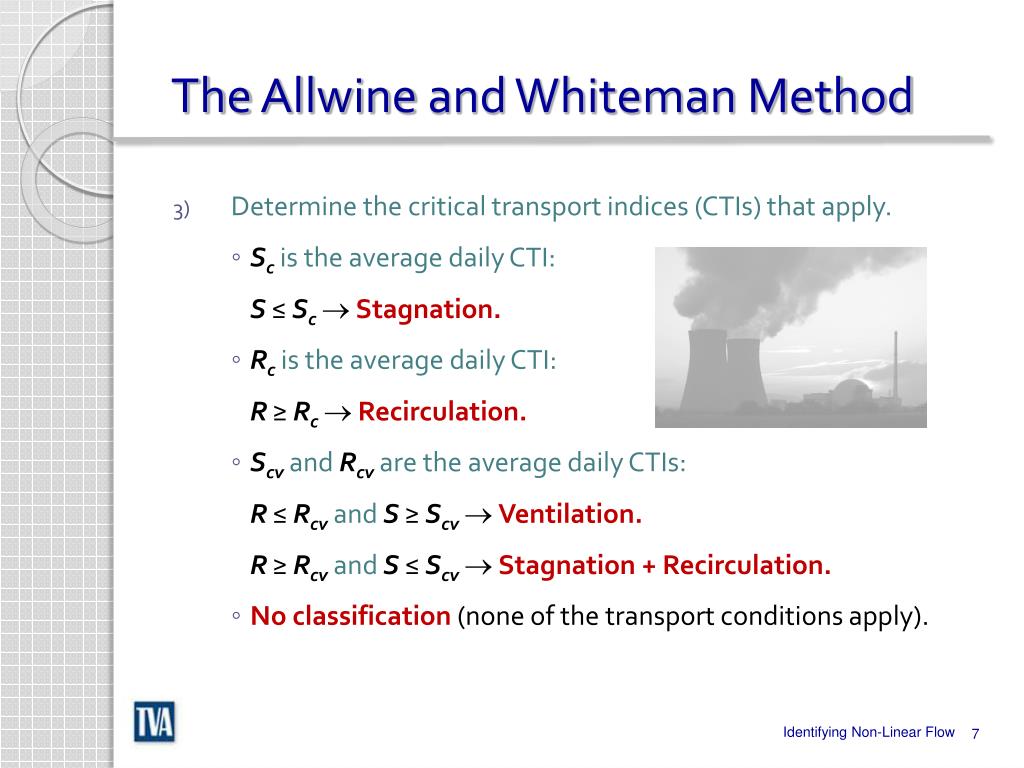 The Allwine and Whiteman Method

3) Determine the critical transport indices (CTIs) that apply.

◦ $S_c$ is the average daily CTI:

$S \leq S_c \rightarrow$ Stagnation.

◦ $R_c$ is the average daily CTI:

$R \geq R_c \rightarrow$ Recirculation.

◦ $S_{cv}$ and $R_{cv}$ are the average daily CTIs:

$R \leq R_{cv}$ and $S \geq S_{cv} \rightarrow$ Ventilation.

$R \geq R_{cv}$ and $S \leq S_{cv} \rightarrow$ Stagnation + Recirculation.

◦ No classification (none of the transport conditions apply).

TVA

Identifying Non-Linear Flow 7